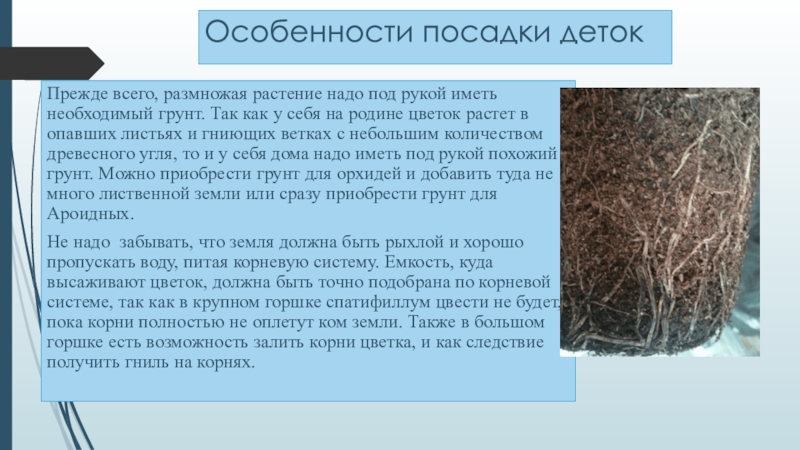 Особенности посадки деток

Прежде всего, размножая растение надо под рукой иметь необходимый грунт. Так как у себя на родине цветок растет в опавших листьях и гниющих ветках с небольшим количеством древесного угля, то и у себя дома надо иметь под рукой похожий грунт. Можно приобрести грунт для орхидей и добавить туда не много лиственной земли или сразу приобрести грунт для Ароидных.

Не надо забывать, что земля должна быть рыхлой и хорошо пропускать воду, питая корневую систему. Емкость, куда высаживают цветок, должна быть точно подобрана по корневой системе, так как в крупном горшке спатифиллум цвести не будет, пока корни полностью не оплетут ком земли. Также в большом горшке есть возможность залить корни цветка, и как следствие получить гниль на корнях.